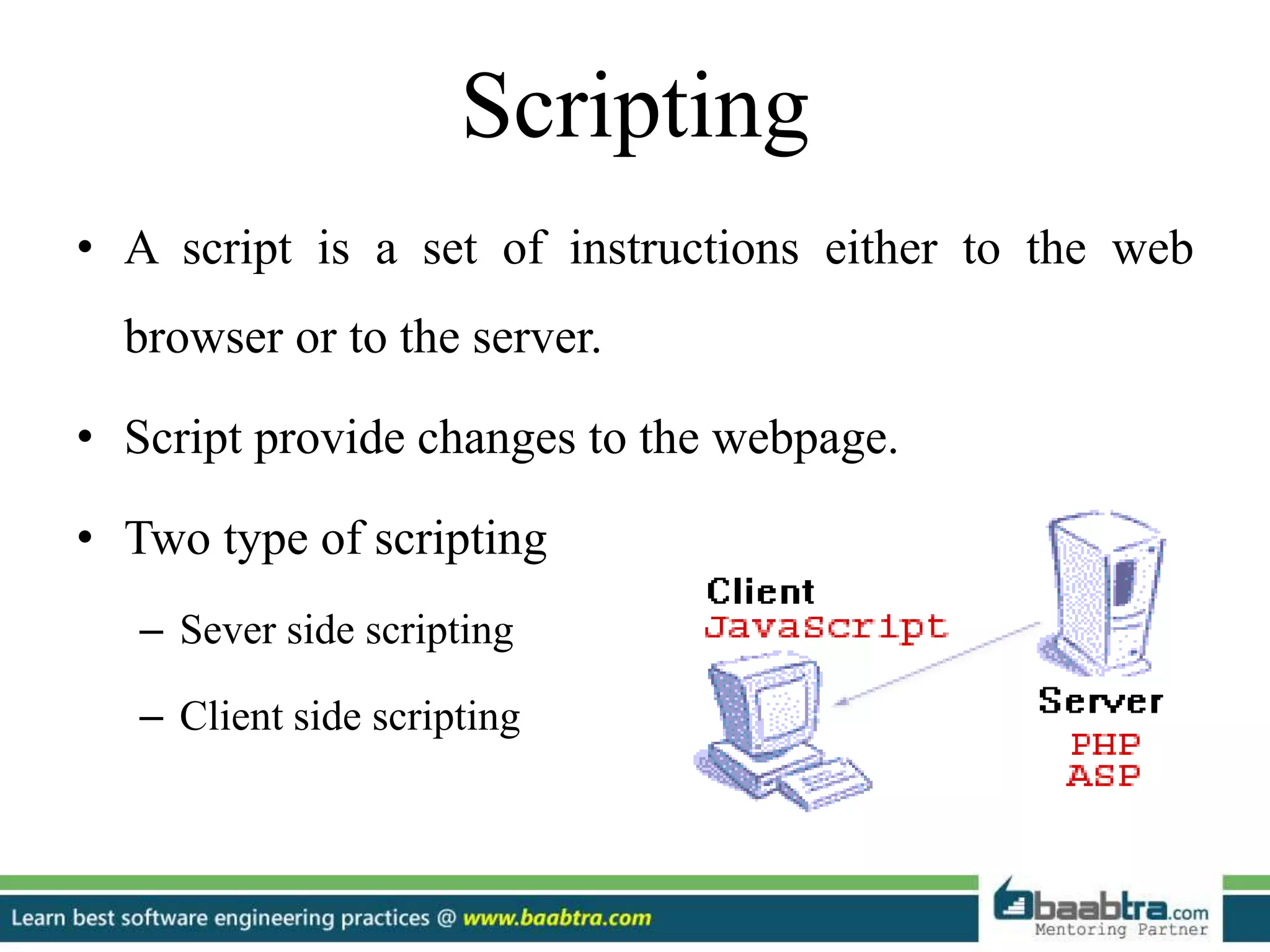 Scripting

• A script is a set of instructions either to the web browser or to the server.

• Script provide changes to the webpage.

• Two type of scripting

– Sever side scripting

– Client side scripting

Client
JavaScript

Server
PHP
ASP

Learn best software engineering practices @ www.baabtra.com

baabtra.com
Mentoring Partner